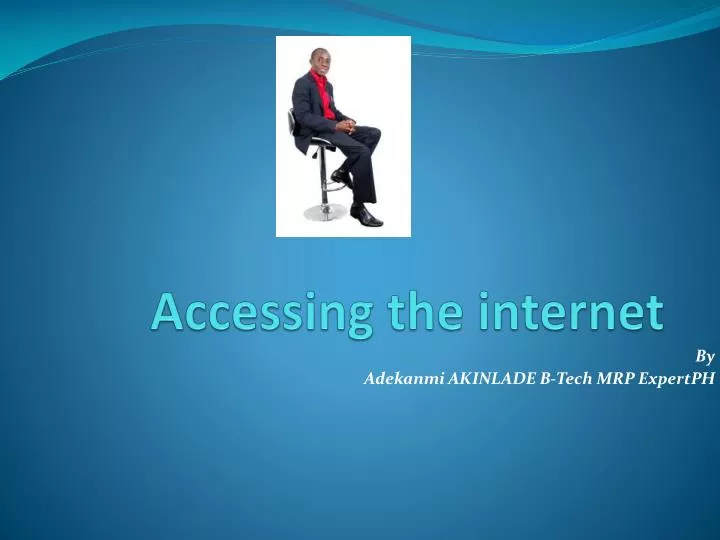 Accessing the internet

By
Adekanmi AKINLADE B-Tech MRP ExpertPH